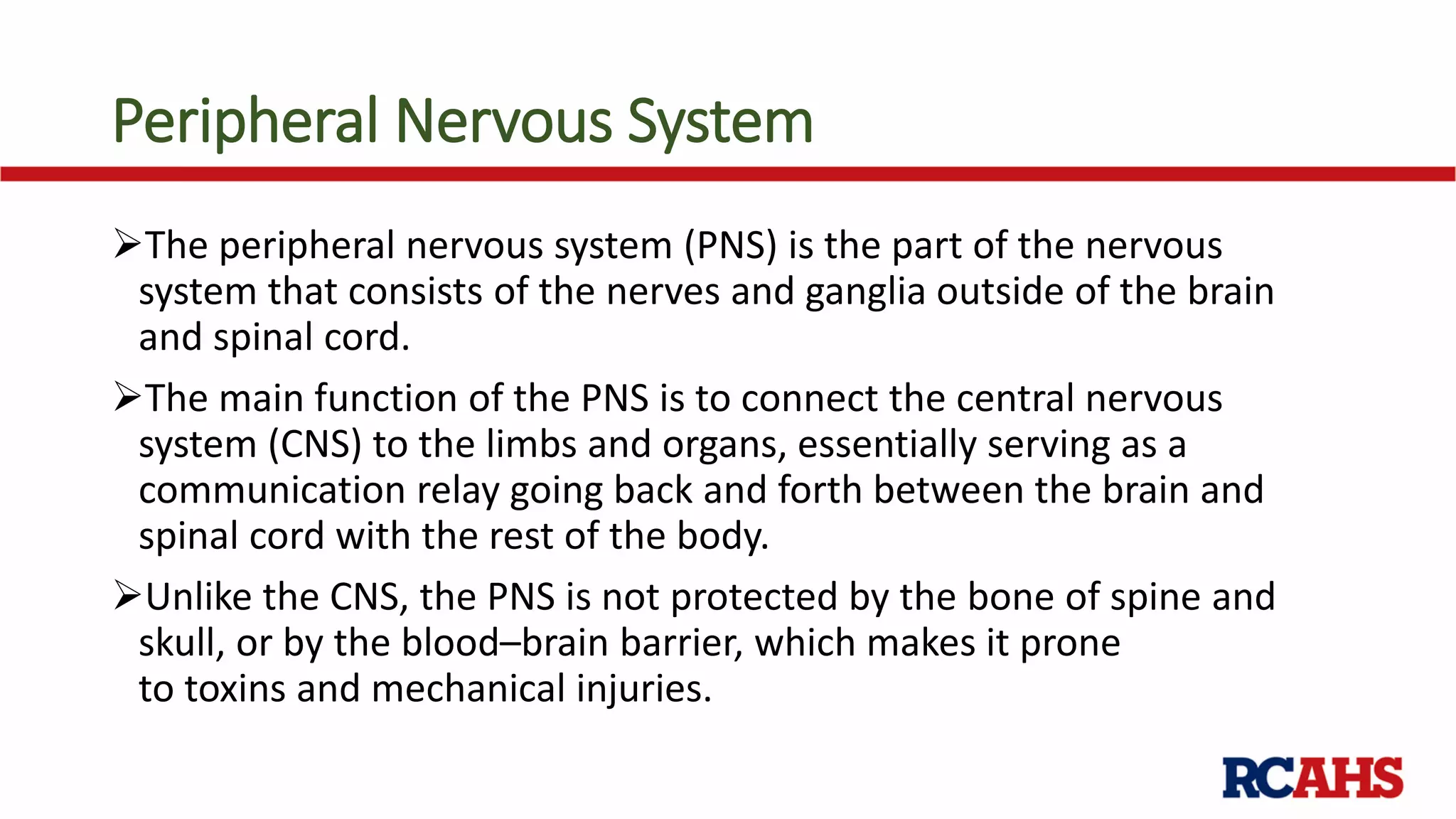 Peripheral Nervous System

➢The peripheral nervous system (PNS) is the part of the nervous system that consists of the nerves and ganglia outside of the brain and spinal cord.

➢The main function of the PNS is to connect the central nervous system (CNS) to the limbs and organs, essentially serving as a communication relay going back and forth between the brain and spinal cord with the rest of the body.

➢Unlike the CNS, the PNS is not protected by the bone of spine and skull, or by the blood–brain barrier, which makes it prone to toxins and mechanical injuries.

RCAHS